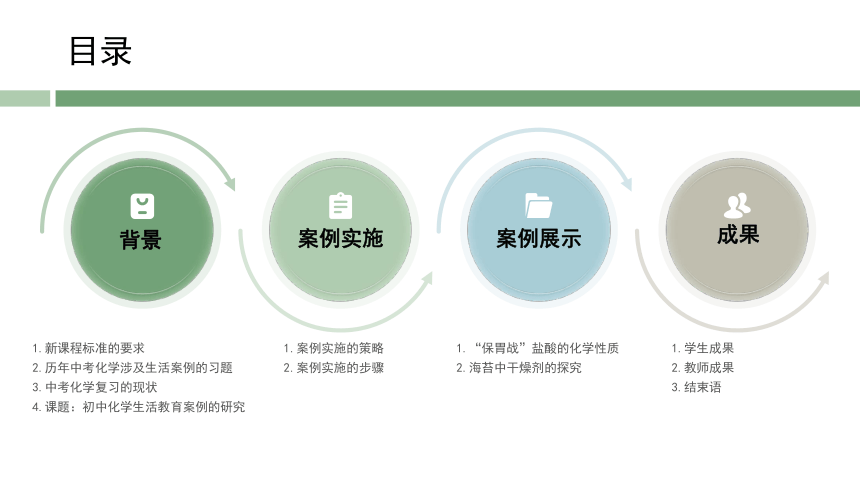 目录

背景

案例实施

案例展示

成果

1. 新课程标准的要求
2. 历年中考化学涉及生活案例的习题
3. 中考化学复习的现状
4. 课题：初中化学生活教育案例的研究

1. 案例实施的策略
2. 案例实施的步骤

1. “保胃战”盐酸的化学性质
2. 海苔中干燥剂的探究

1. 学生成果
2. 教师成果
3. 结束语